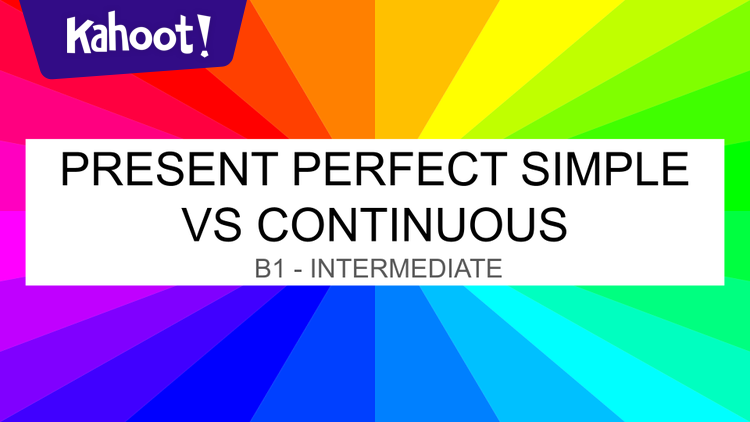 Kahoot!

PRESENT PERFECT SIMPLE VS CONTINUOUS

B1 - INTERMEDIATE